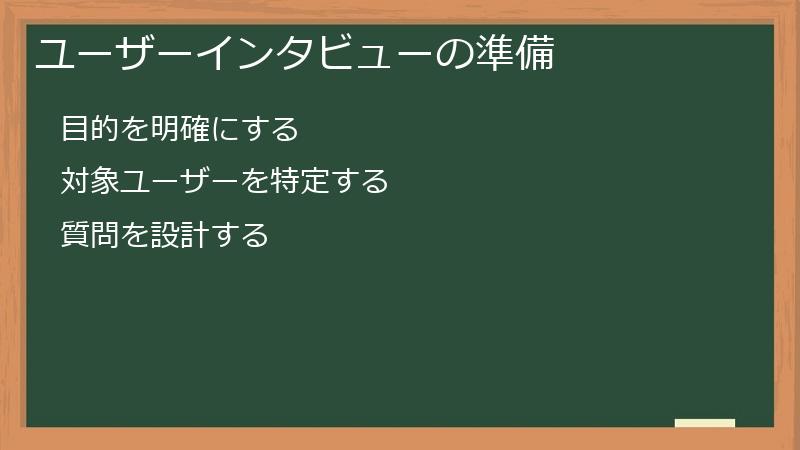 ユーザーインタビューの準備

目的を明確にする

対象ユーザーを特定する

質問を設計する